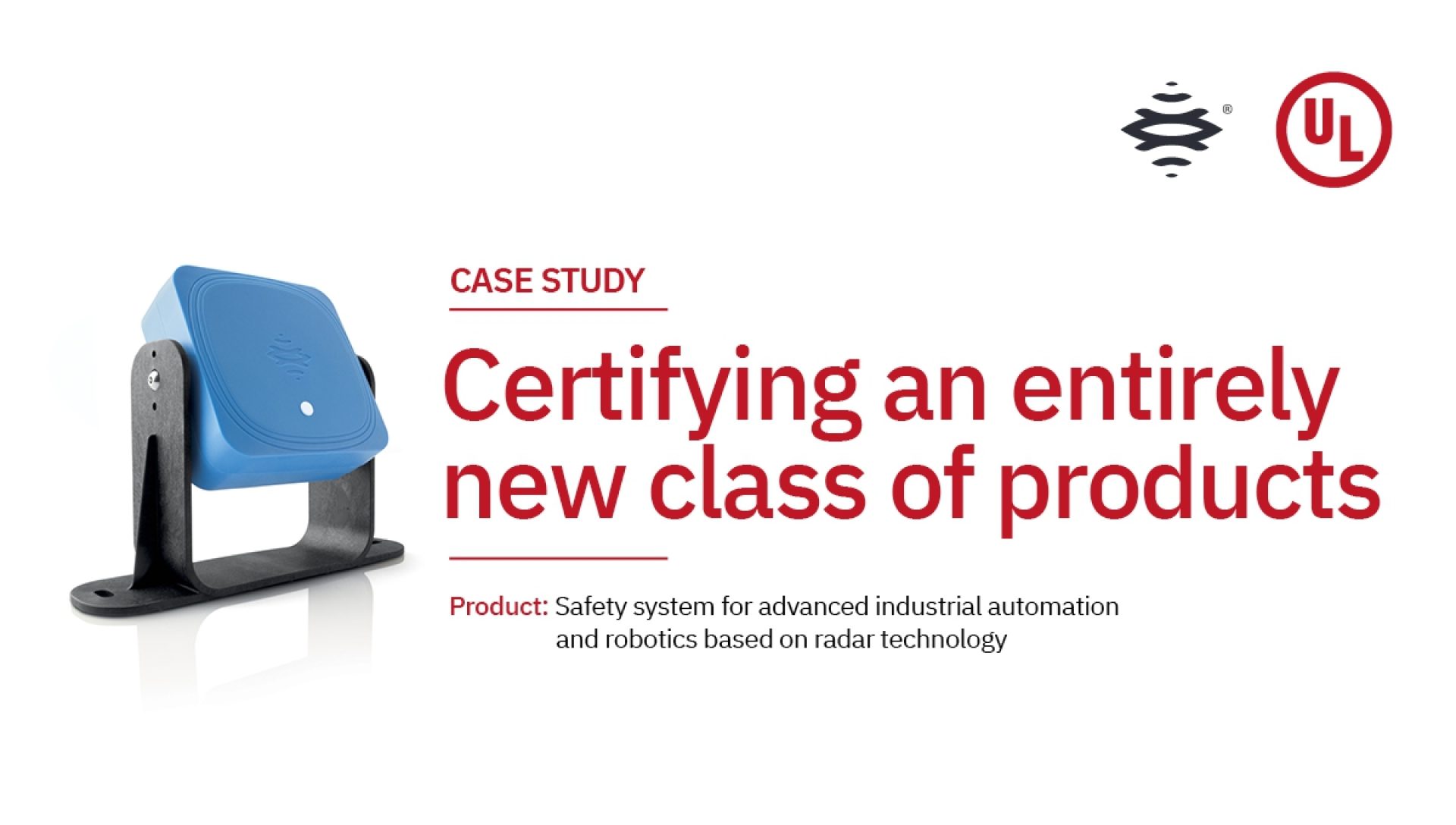 ®

UL

CASE STUDY

Certifying an entirely new class of products

Product: Safety system for advanced industrial automation and robotics based on radar technology